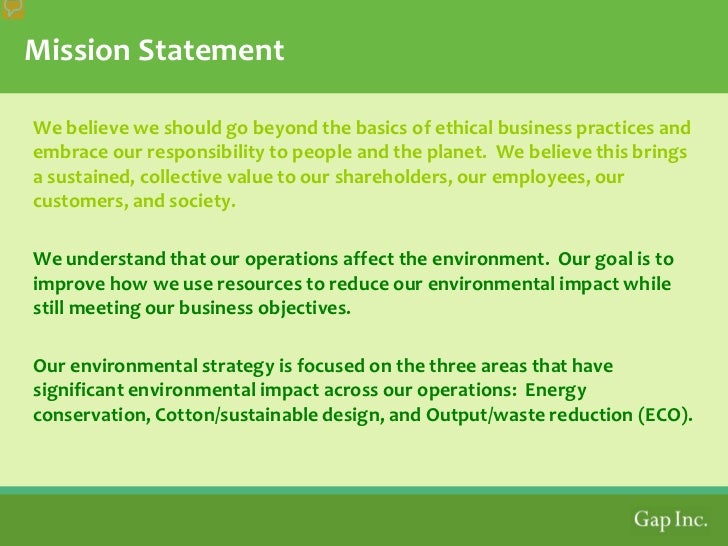 Mission Statement

We believe we should go beyond the basics of ethical business practices and embrace our responsibility to people and the planet. We believe this brings a sustained, collective value to our shareholders, our employees, our customers, and society.

We understand that our operations affect the environment. Our goal is to improve how we use resources to reduce our environmental impact while still meeting our business objectives.

Our environmental strategy is focused on the three areas that have significant environmental impact across our operations: Energy conservation, Cotton/sustainable design, and Output/waste reduction (ECO).

Gap Inc.